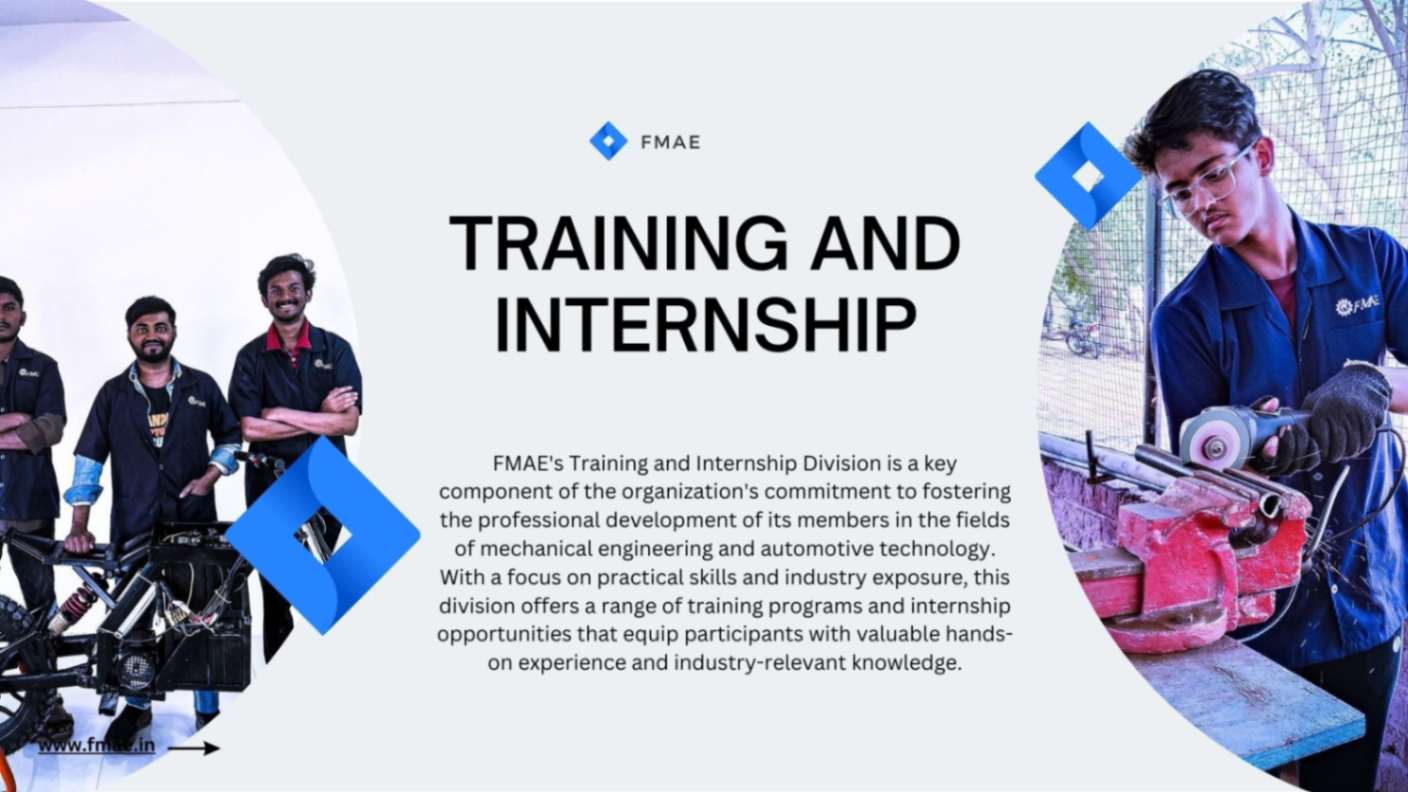 FMAE

TRAINING AND INTERNSHIP

FMAE's Training and Internship Division is a key component of the organization's commitment to fostering the professional development of its members in the fields of mechanical engineering and automotive technology. With a focus on practical skills and industry exposure, this division offers a range of training programs and internship opportunities that equip participants with valuable hands-on experience and industry-relevant knowledge.

www.fmae.in

FMAE